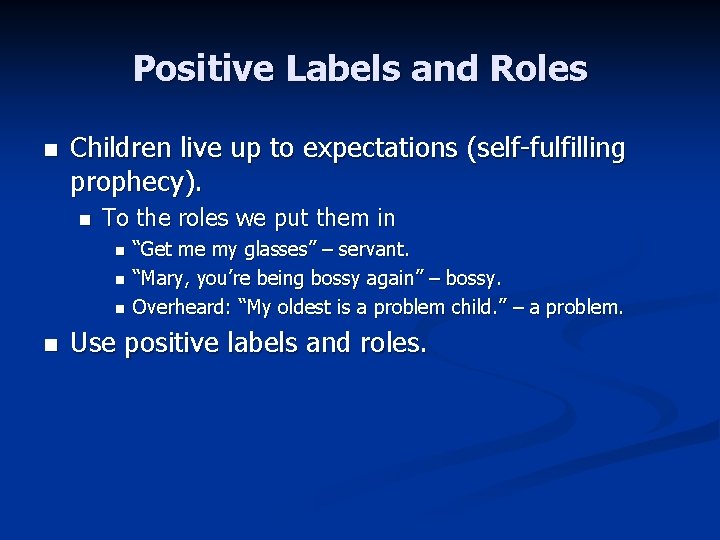 Positive Labels and Roles

- Children live up to expectations (self-fulfilling prophecy).
  - To the roles we put them in
    - “Get me my glasses” – servant.
    - “Mary, you’re being bossy again” – bossy.
    - Overheard: “My oldest is a problem child.” – a problem.
- Use positive labels and roles.